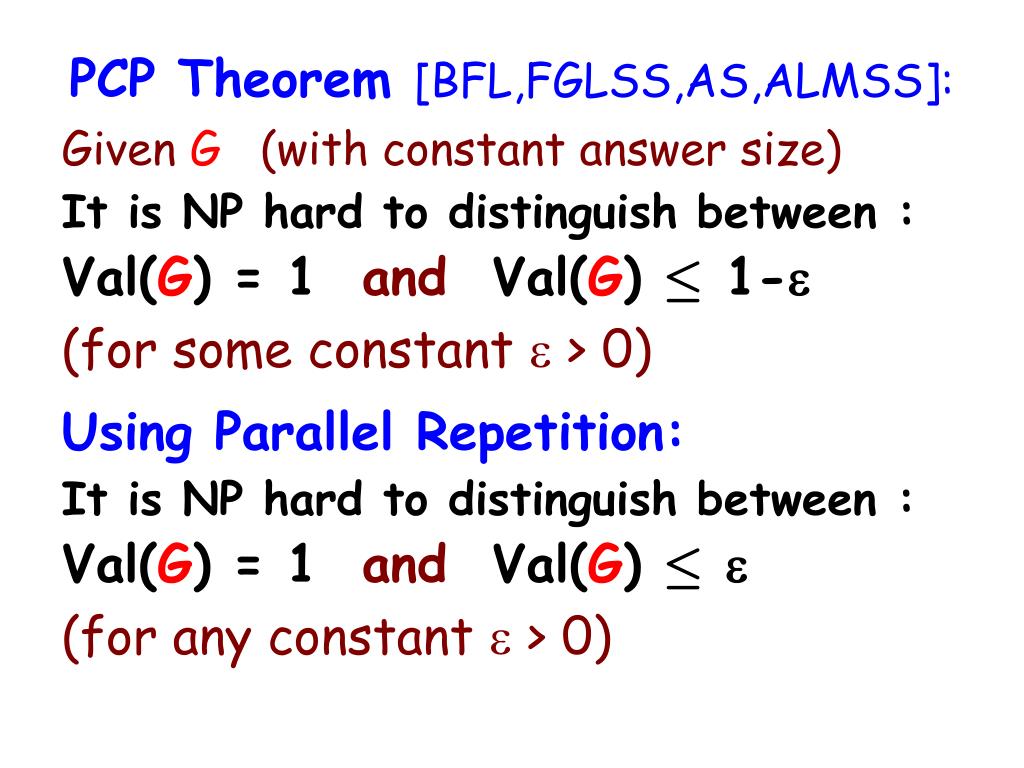 PCP Theorem [BFL,FGLSS,AS,ALMSS]:

Given G (with constant answer size)

It is NP hard to distinguish between :

Val(G) = 1 and Val(G) $\leq$ 1-$\varepsilon$

(for some constant $\varepsilon$ > 0)

Using Parallel Repetition:

It is NP hard to distinguish between :

Val(G) = 1 and Val(G) $\leq$ $\varepsilon$

(for any constant $\varepsilon$ > 0)